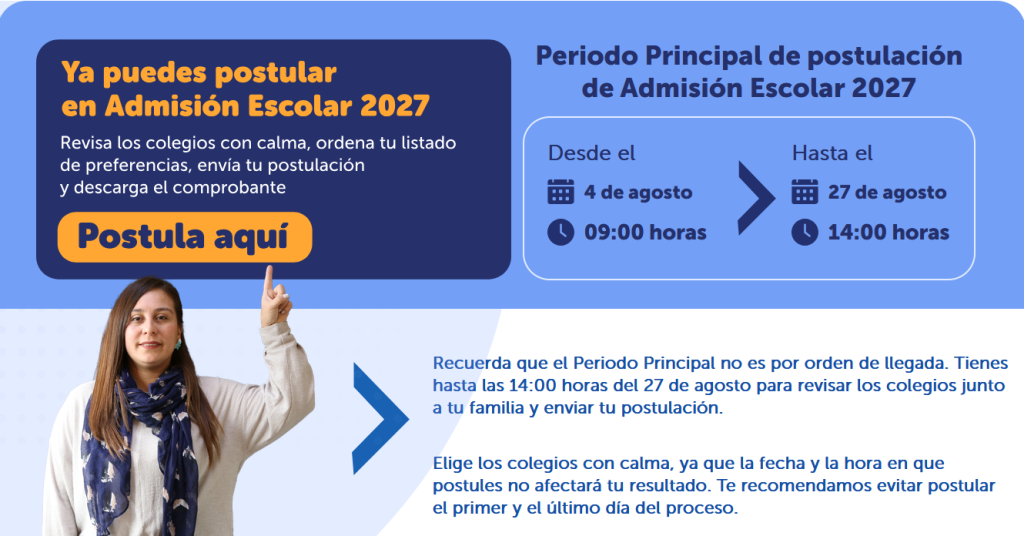 Ya puedes postular en Admisión Escolar 2027

Revisa los colegios con calma, ordena tu listado de preferencias, envía tu postulación y descarga el comprobante

Postula aquí

Periodo Principal de postulación de Admisión Escolar 2027

Desde el
4 de agosto
09:00 horas

Hasta el
27 de agosto
14:00 horas

Recuerda que el Periodo Principal no es por orden de llegada. Tienes hasta las 14:00 horas del 27 de agosto para revisar los colegios junto a tu familia y enviar tu postulación.

Elige los colegios con calma, ya que la fecha y la hora en que postules no afectará tu resultado. Te recomendamos evitar postular el primer y el último día del proceso.